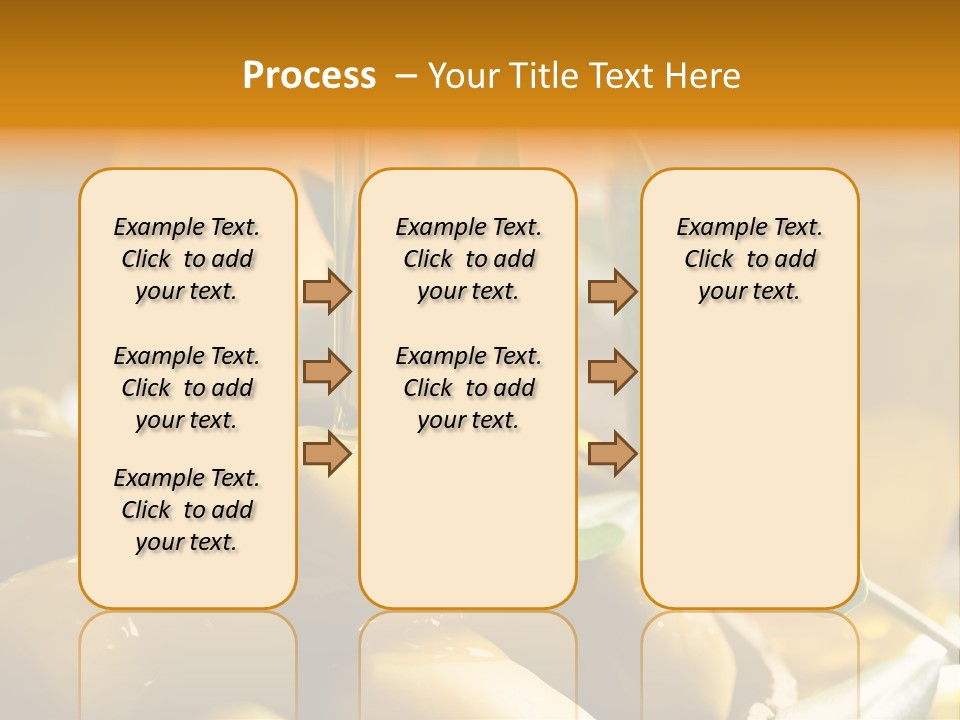 Process – Your Title Text Here

Example Text. Click to add your text.

Example Text. Click to add your text.

Example Text. Click to add your text.

Example Text. Click to add your text.

Example Text. Click to add your text.

Example Text. Click to add your text.